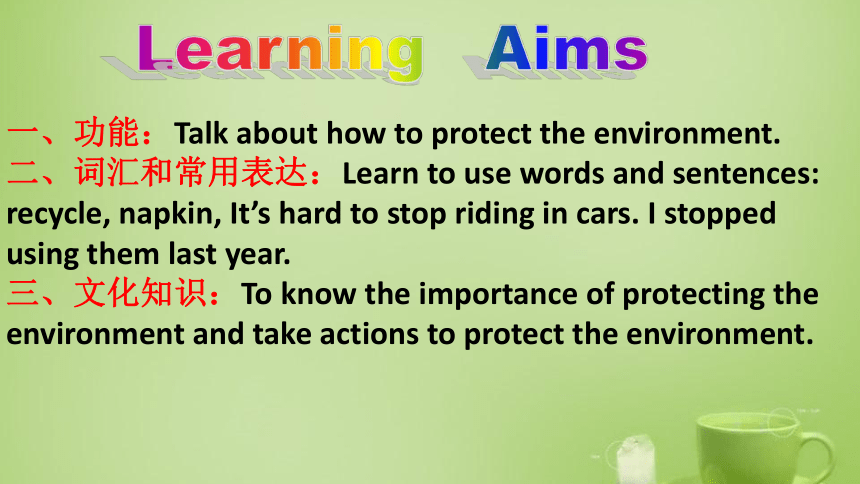 Learning Aims

一、功能：Talk about how to protect the environment.
二、词汇和常用表达：Learn to use words and sentences: recycle, napkin, It’s hard to stop riding in cars. I stopped using them last year.
三、文化知识：To know the importance of protecting the environment and take actions to protect the environment.